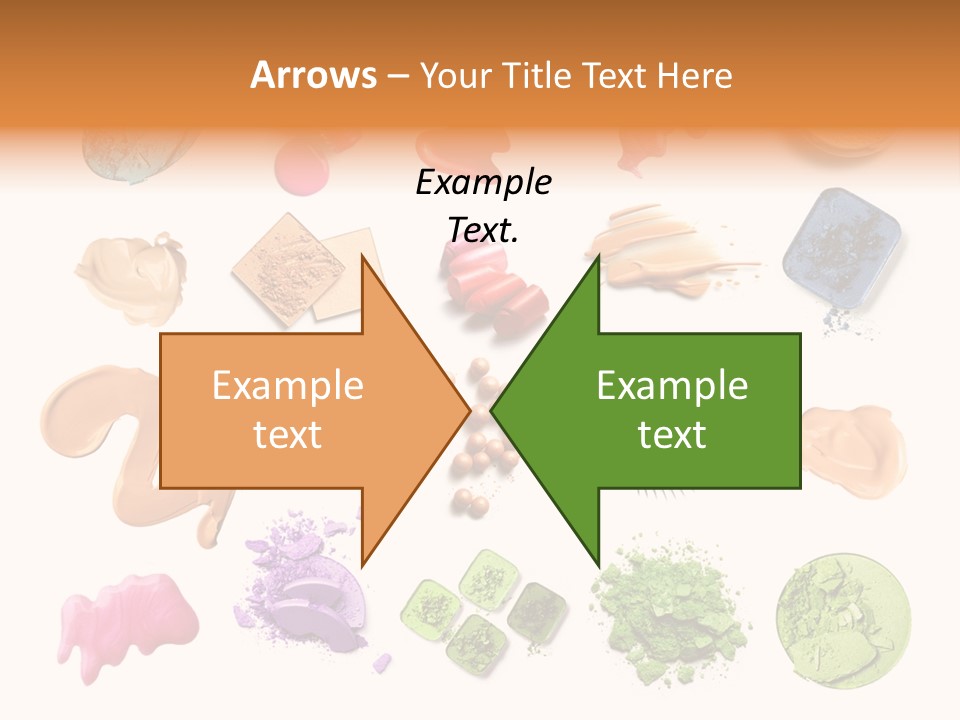 Arrows – Your Title Text Here

Example Text.

Example text

Example text